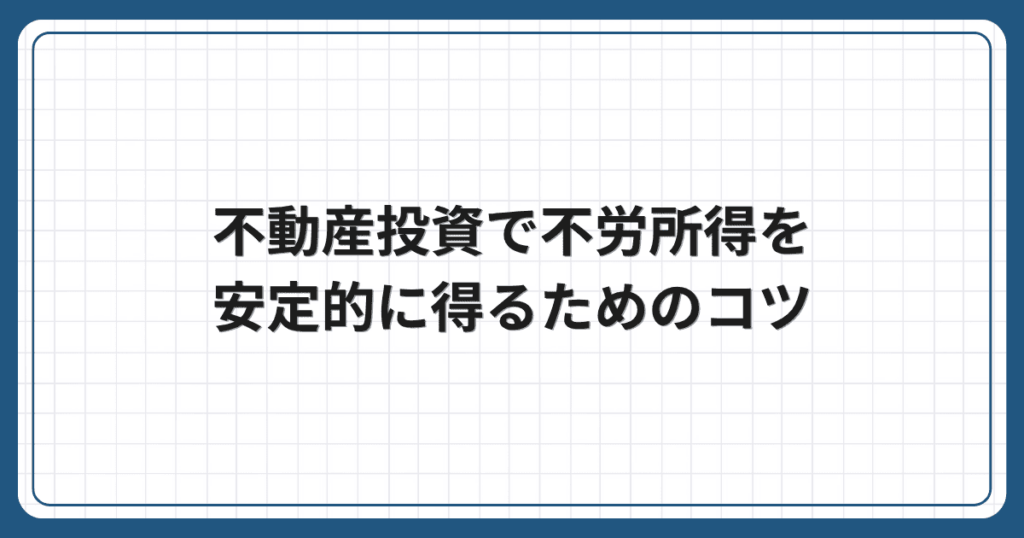 不動産投資で不労所得を
安定的に得るためのコツ